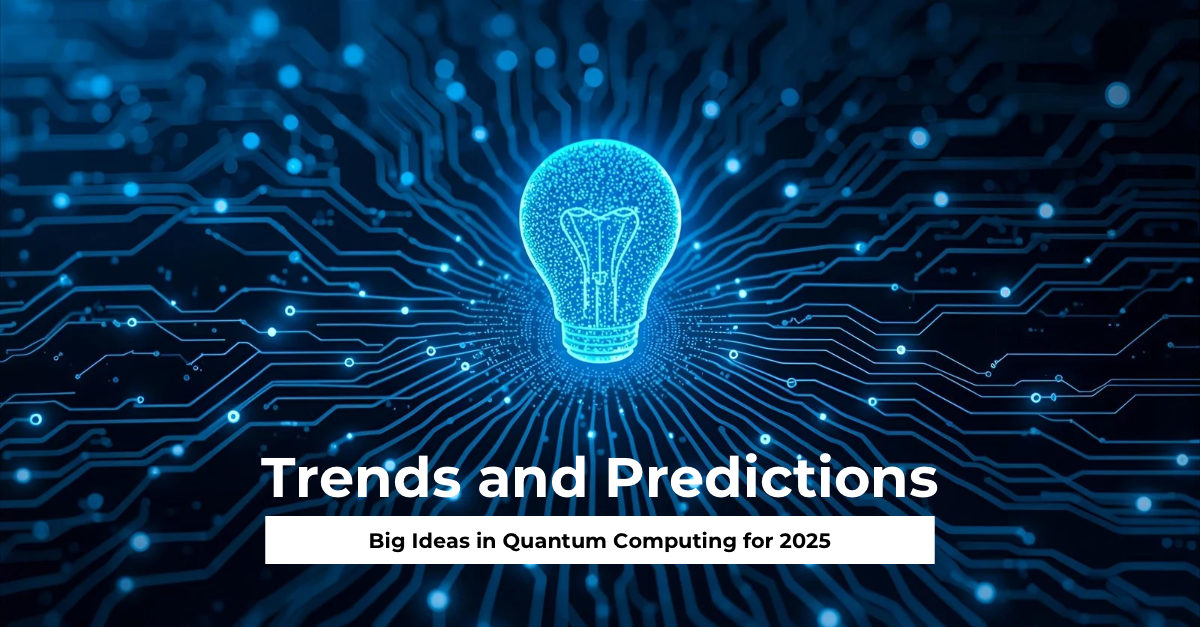 Trends and Predictions

Big Ideas in Quantum Computing for 2025